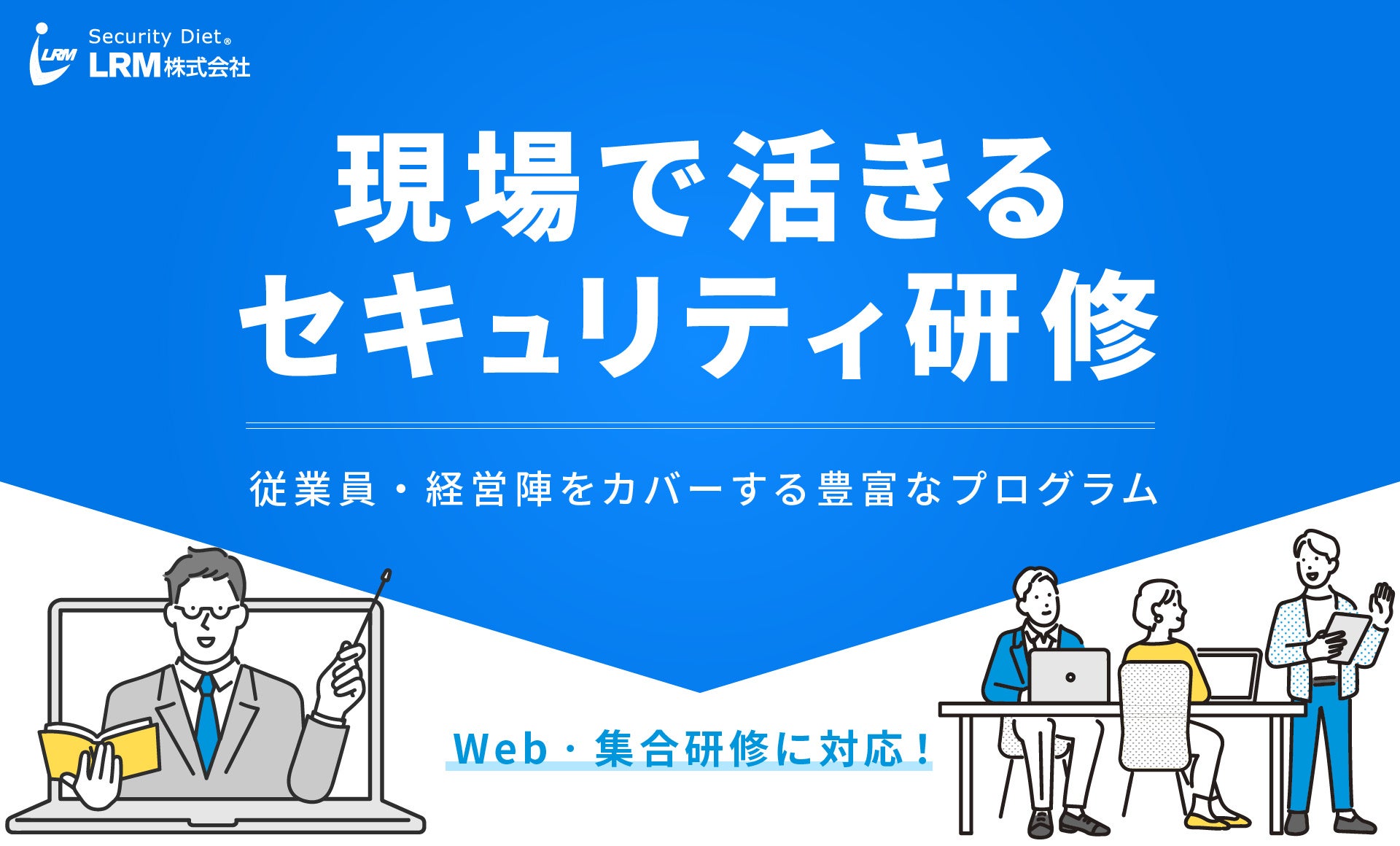 LRM Security Diet®
LRM株式会社

現場で活きる
セキュリティ研修

従業員・経営陣をカバーする豊富なプログラム

Web・集合研修に対応！